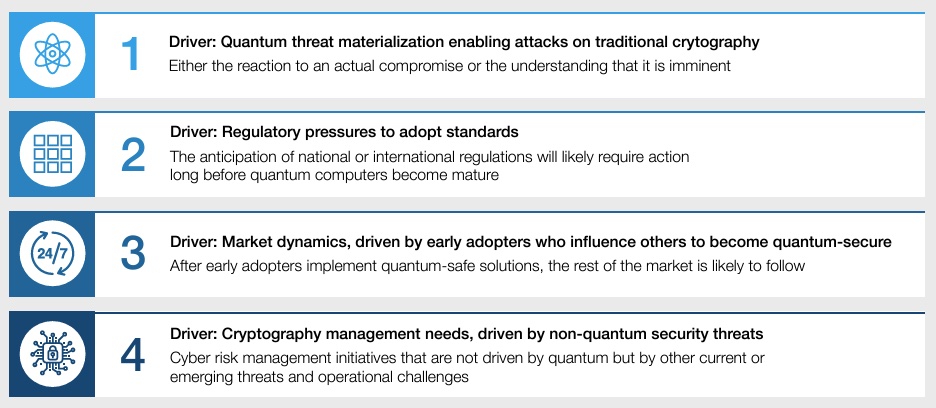 1

Driver: Quantum threat materialization enabling attacks on traditional crytography
Either the reaction to an actual compromise or the understanding that it is imminent

2

Driver: Regulatory pressures to adopt standards
The anticipation of national or international regulations will likely require action long before quantum computers become mature

24/7

3

Driver: Market dynamics, driven by early adopters who influence others to become quantum-secure
After early adopters implement quantum-safe solutions, the rest of the market is likely to follow

4

Driver: Cryptography management needs, driven by non-quantum security threats
Cyber risk management initiatives that are not driven by quantum but by other current or emerging threats and operational challenges